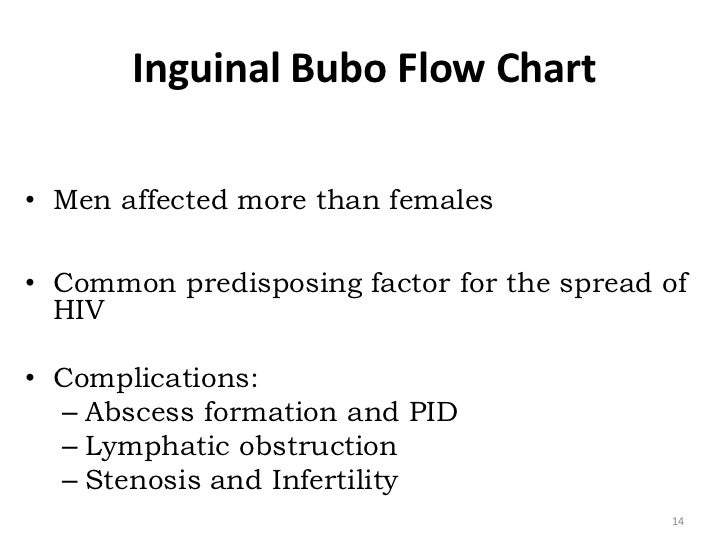 Inguinal Bubo Flow Chart

• Men affected more than females

• Common predisposing factor for the spread of HIV

• Complications:
– Abscess formation and PID
– Lymphatic obstruction
– Stenosis and Infertility

14